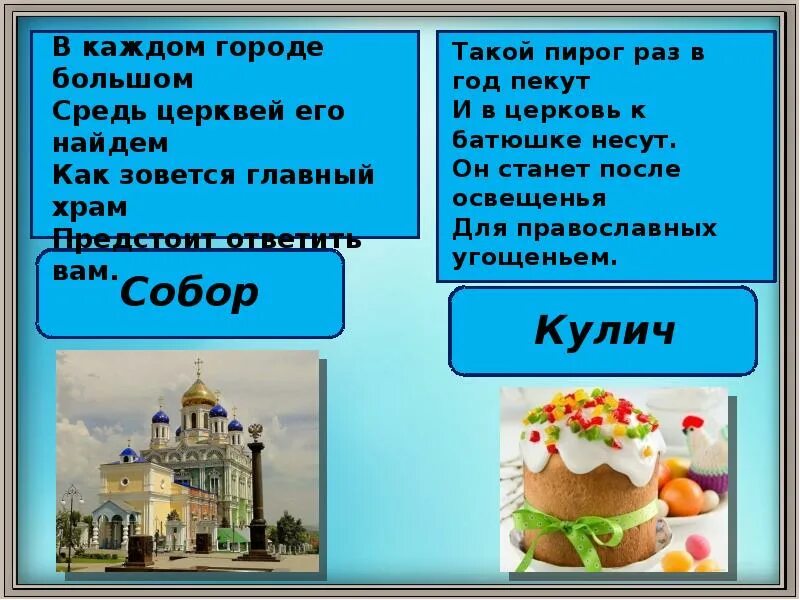 В каждом городе большом
Средь церквей его найдем
Как зовется главный храм
Предстоит ответить вам.

Собор

Такой пирог раз в год пекут
И в церковь к батюшке несут.
Он станет после освещенья
Для православных угощеньем.

Кулич